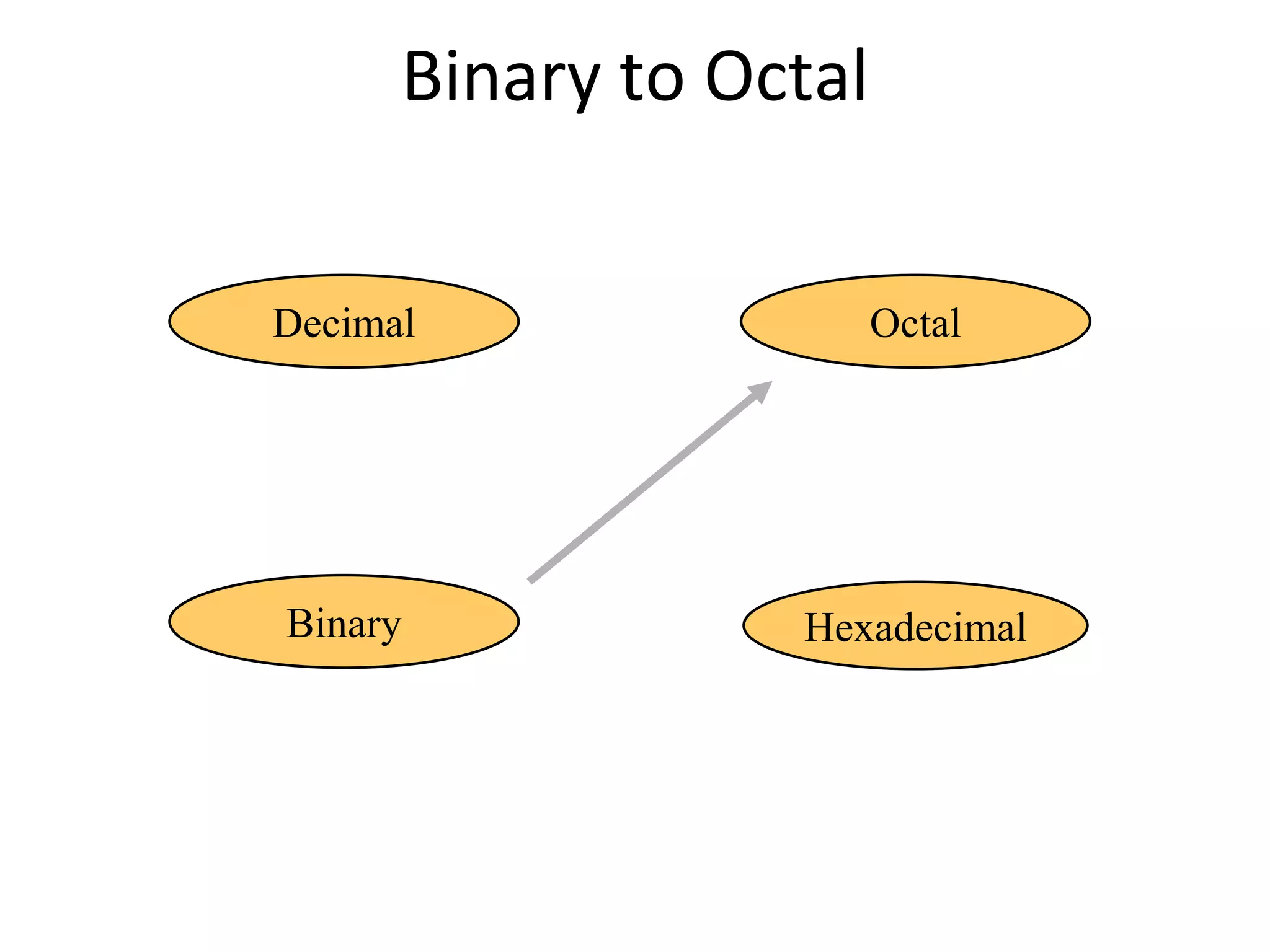 Binary to Octal

Decimal

Octal

Binary

Hexadecimal